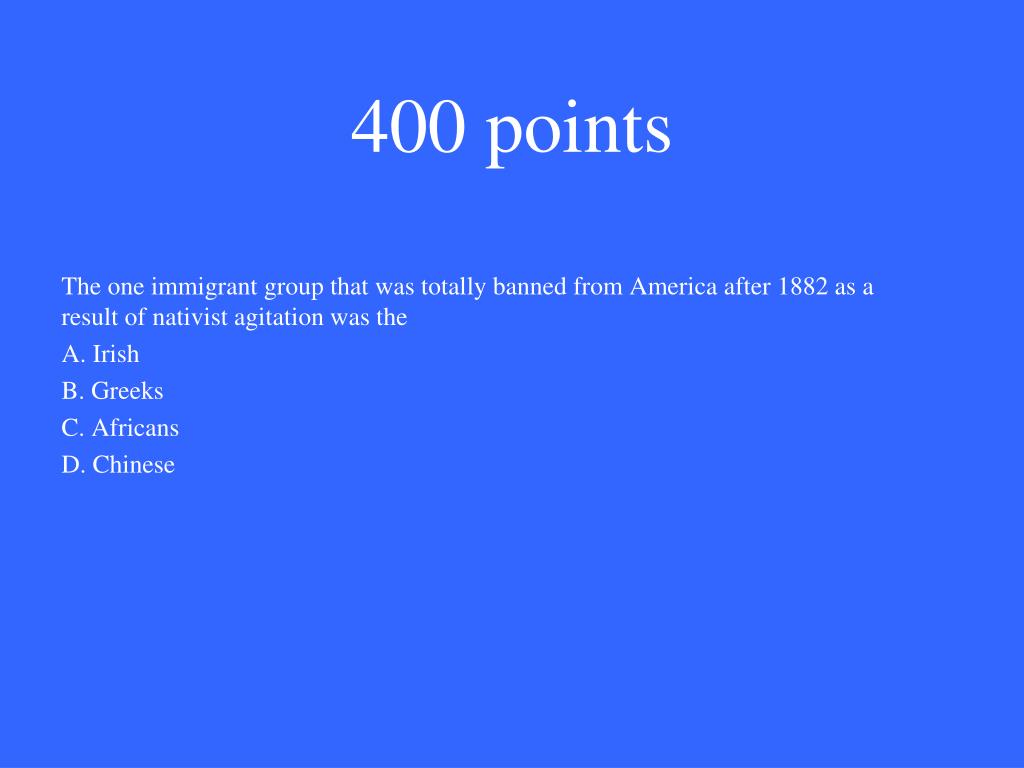 400 points

The one immigrant group that was totally banned from America after 1882 as a result of nativist agitation was the

A. Irish

B. Greeks

C. Africans

D. Chinese